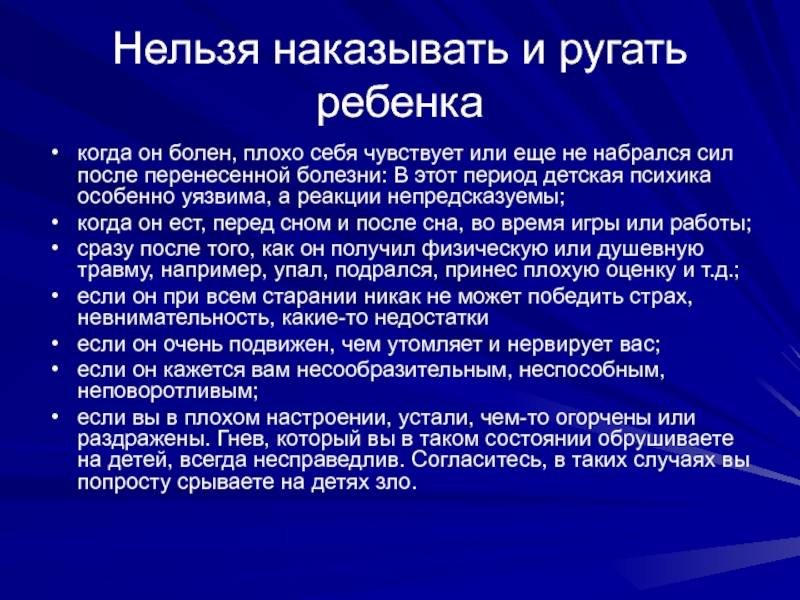 Нельзя наказывать и ругать ребенка

• когда он болен, плохо себя чувствует или еще не набрался сил после перенесенной болезни: В этот период детская психика особенно уязвима, а реакции непредсказуемы;
• когда он ест, перед сном и после сна, во время игры или работы;
• сразу после того, как он получил физическую или душевную травму, например, упал, подрался, принес плохую оценку и т.д.;
• если он при всем старании никак не может победить страх, невнимательность, какие-то недостатки
• если он очень подвижен, чем утомляет и нервирует вас;
• если он кажется вам несообразительным, неспособным, неповоротливым;
• если вы в плохом настроении, устали, чем-то огорчены или раздражены. Гнев, который вы в таком состоянии обрушиваете на детей, всегда несправедлив. Согласитесь, в таких случаях вы попросту срываете на детях зло.